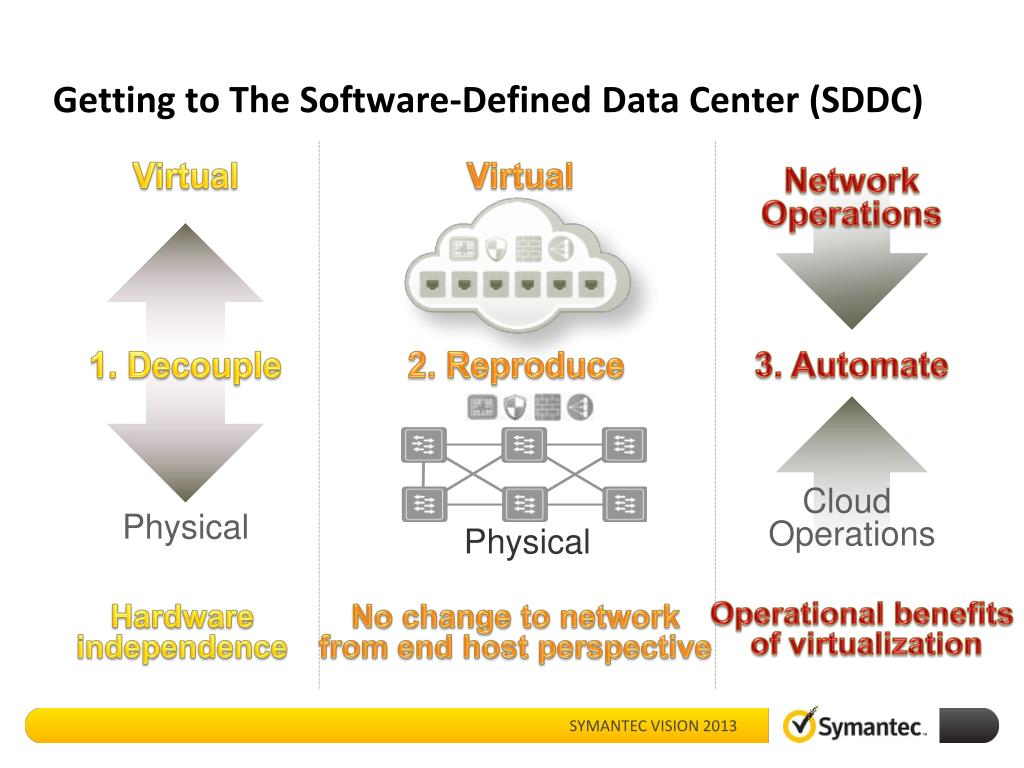 Getting to The Software-Defined Data Center (SDDC)

Virtual

1. Decouple

Physical

Hardware independence

Virtual

2. Reproduce

Physical

No change to network from end host perspective

Network Operations

3. Automate

Cloud Operations

Operational benefits of virtualization

SYMANTEC VISION 2013

Symantec.